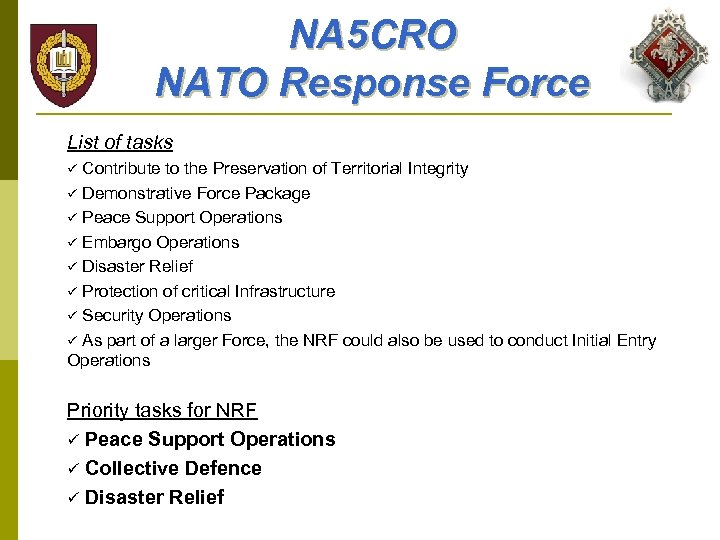 NA5CRO
NATO Response Force

List of tasks

✓ Contribute to the Preservation of Territorial Integrity

✓ Demonstrative Force Package

✓ Peace Support Operations

✓ Embargo Operations

✓ Disaster Relief

✓ Protection of critical Infrastructure

✓ Security Operations

✓ As part of a larger Force, the NRF could also be used to conduct Initial Entry Operations

Priority tasks for NRF

✓ Peace Support Operations

✓ Collective Defence

✓ Disaster Relief